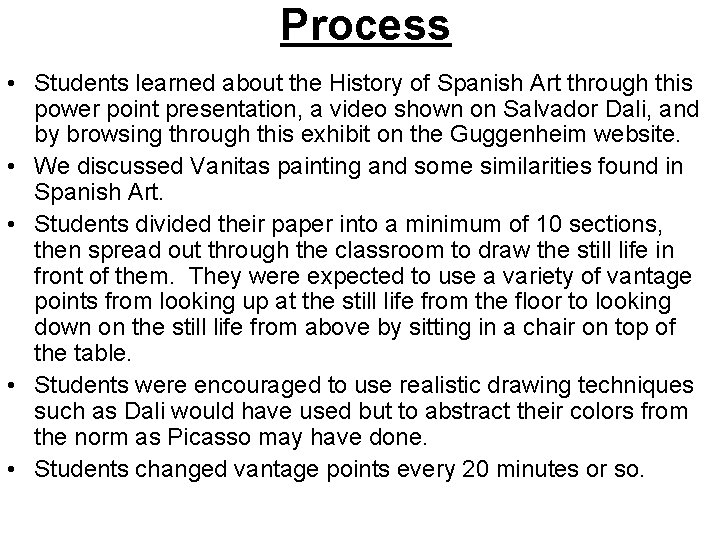 Process

• Students learned about the History of Spanish Art through this power point presentation, a video shown on Salvador Dali, and by browsing through this exhibit on the Guggenheim website.

• We discussed Vanitas painting and some similarities found in Spanish Art.

• Students divided their paper into a minimum of 10 sections, then spread out through the classroom to draw the still life in front of them. They were expected to use a variety of vantage points from looking up at the still life from the floor to looking down on the still life from above by sitting in a chair on top of the table.

• Students were encouraged to use realistic drawing techniques such as Dali would have used but to abstract their colors from the norm as Picasso may have done.

• Students changed vantage points every 20 minutes or so.